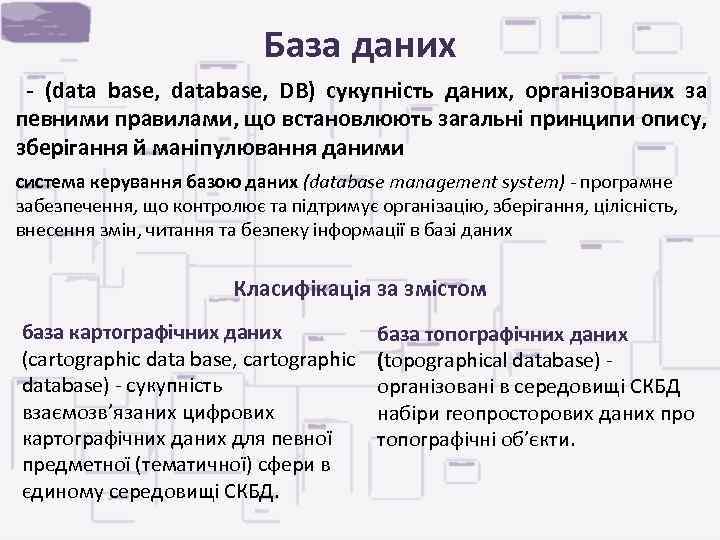 База даних

- (data base, database, DB) сукупність даних, організованих за певними правилами, що встановлюють загальні принципи опису, зберігання й маніпулювання даними

система керування базою даних (database management system) - програмне забезпечення, що контролює та підтримує організацію, зберігання, цілісність, внесення змін, читання та безпеку інформації в базі даних

Класифікація за змістом

база картографічних даних (cartographic data base, cartographic database) - сукупність взаємозв'язаних цифрових картографічних даних для певної предметної (тематичної) сфери в єдиному середовищі СКБД.

база топографічних даних (topographical database) - організовані в середовищі СКБД набіри геопросторових даних про топографічні об'єкти.